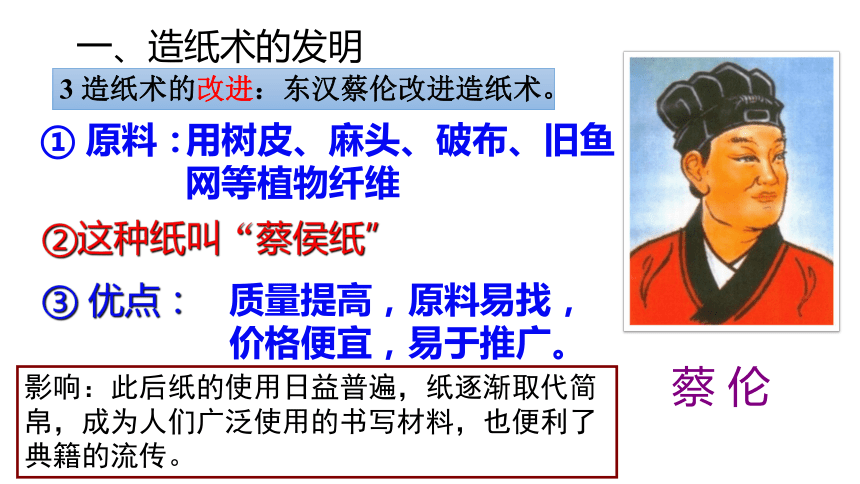 一、造纸术的发明

3 造纸术的改进：东汉蔡伦改进造纸术。

① 原料：用树皮、麻头、破布、旧鱼网等植物纤维

②这种纸叫“蔡侯纸”

③ 优点： 质量提高，原料易找，价格便宜，易于推广。

影响：此后纸的使用日益普遍，纸逐渐取代简帛，成为人们广泛使用的书写材料，也便利了典籍的流传。

蔡 伦